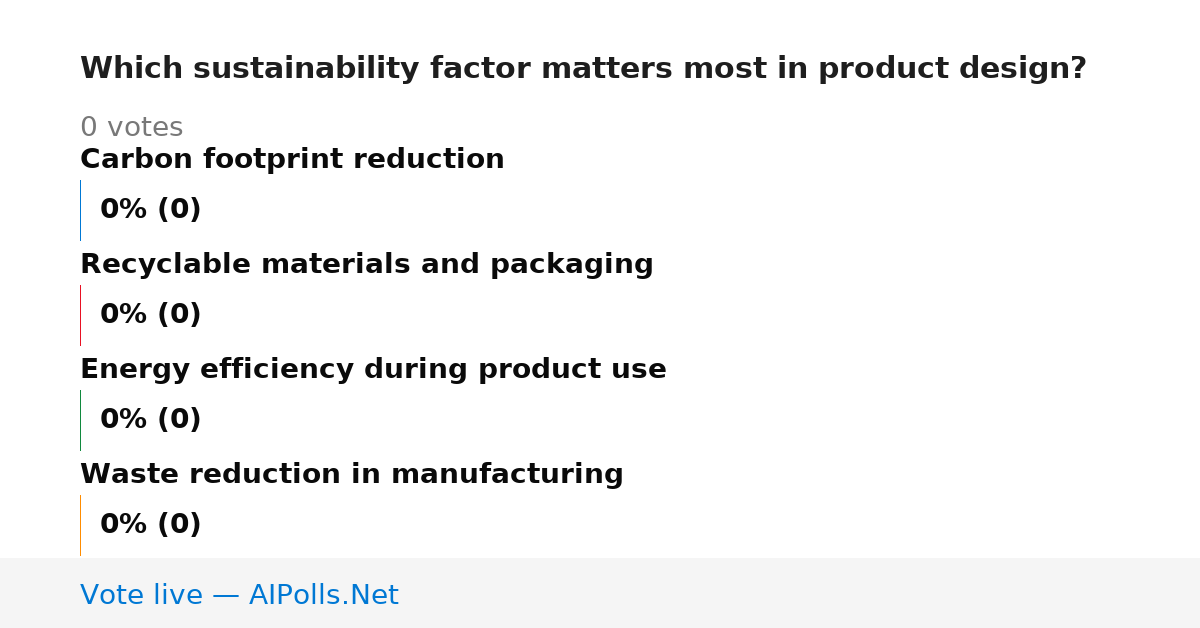 Which sustainability factor matters most in product design?

0 votes

Carbon footprint reduction

0% (0)

Recyclable materials and packaging

0% (0)

Energy efficiency during product use

0% (0)

Waste reduction in manufacturing

0% (0)

Vote live — AIPolls.Net